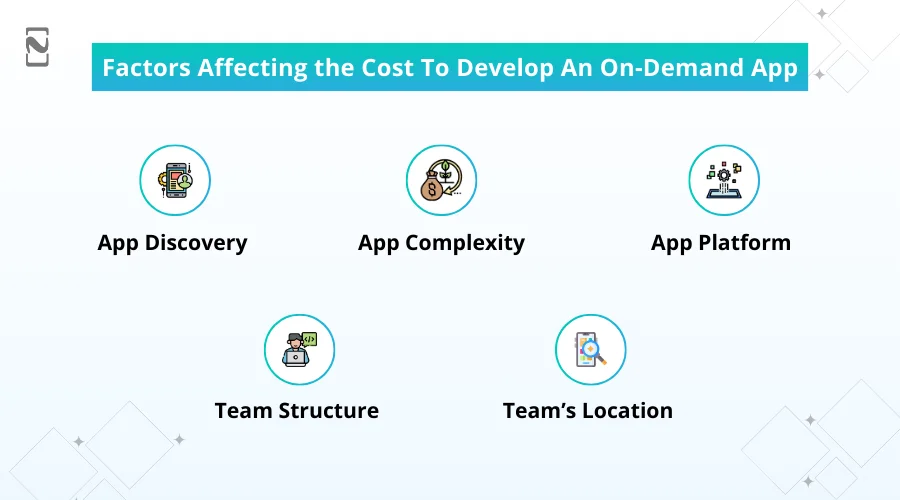 Factors Affecting the Cost To Develop An On-Demand App

App Discovery

App Complexity

App Platform

Team Structure

Team's Location